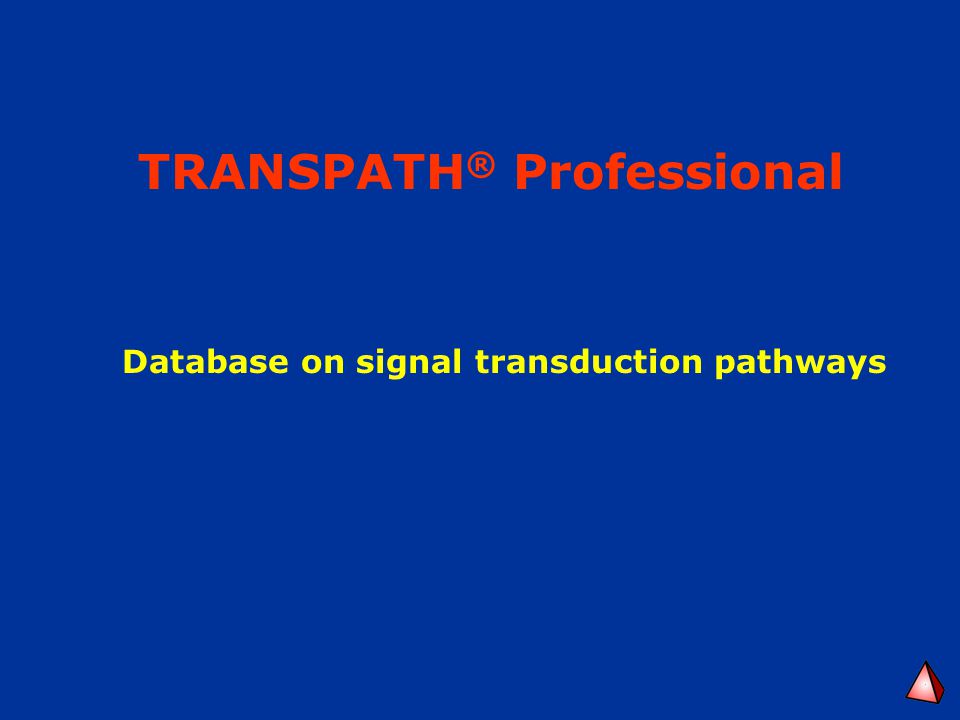 TRANSPATH® Professional

Database on signal transduction pathways